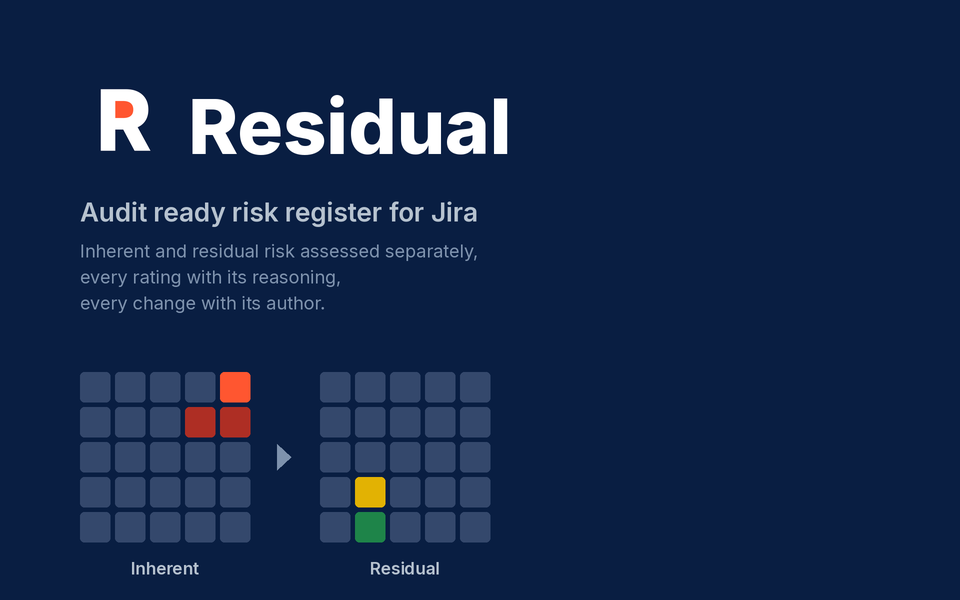 R Residual

Audit ready risk register for Jira

Inherent and residual risk assessed separately,
every rating with its reasoning,
every change with its author.

Inherent

Residual